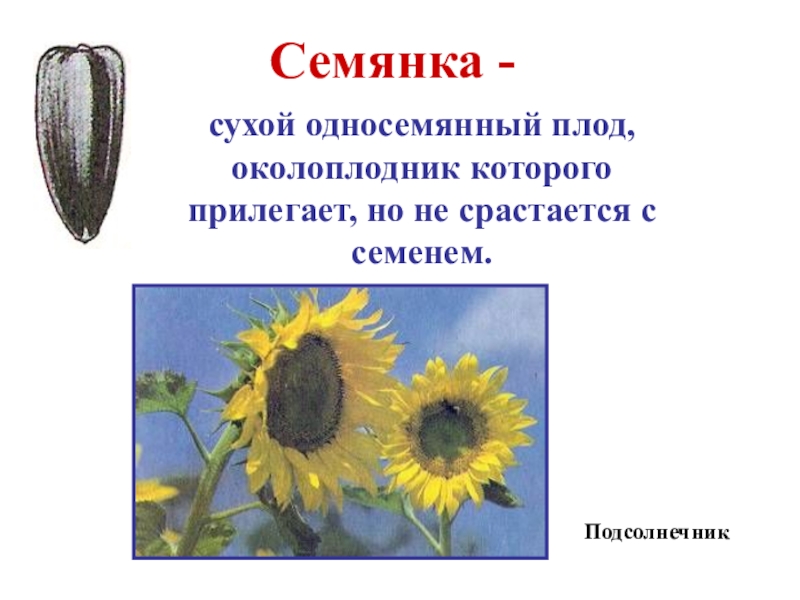 Семянка -

сухой односемянный плод, околоплодник которого прилегает, но не срастается с семенем.

Подсолнечник